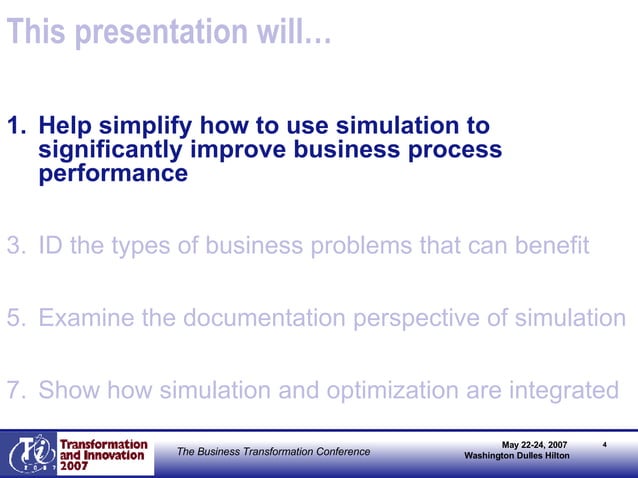 This presentation will…

1. Help simplify how to use simulation to significantly improve business process performance

3. ID the types of business problems that can benefit

5. Examine the documentation perspective of simulation

7. Show how simulation and optimization are integrated

Ti 2007

Transformation and Innovation 2007

The Business Transformation Conference

May 22-24, 2007
Washington Dulles Hilton

4